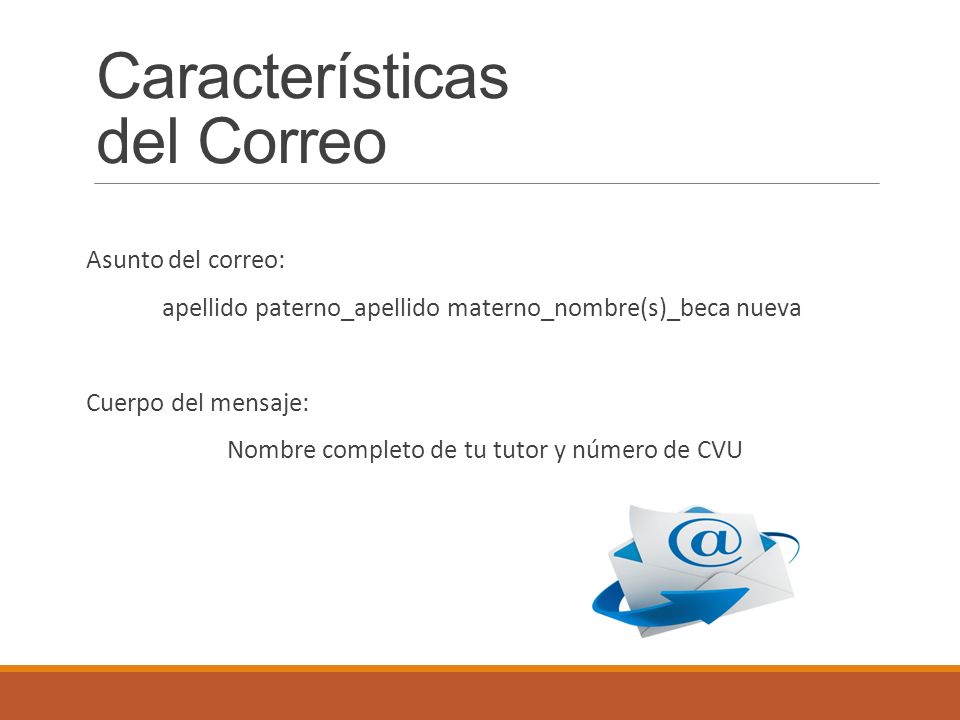 Características del Correo

Asunto del correo:

apellido paterno_apellido materno_nombre(s)_beca nueva

Cuerpo del mensaje:

Nombre completo de tu tutor y número de CVU

@